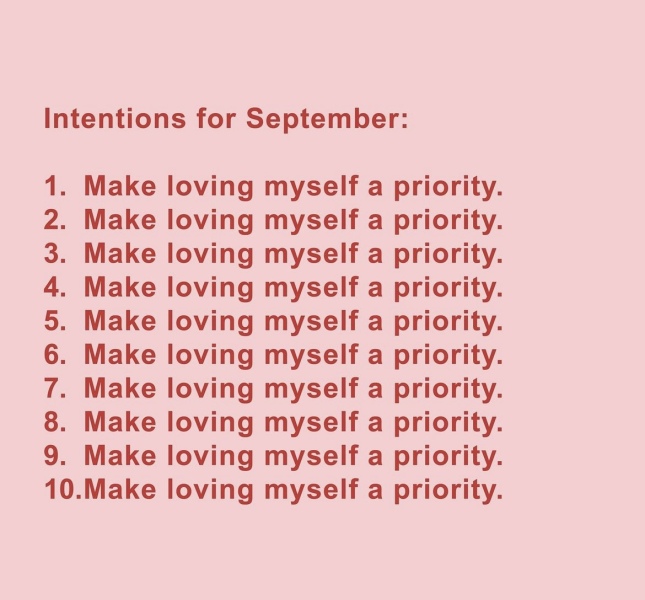 Intentions for September:

1. Make loving myself a priority.
2. Make loving myself a priority.
3. Make loving myself a priority.
4. Make loving myself a priority.
5. Make loving myself a priority.
6. Make loving myself a priority.
7. Make loving myself a priority.
8. Make loving myself a priority.
9. Make loving myself a priority.
10.Make loving myself a priority.